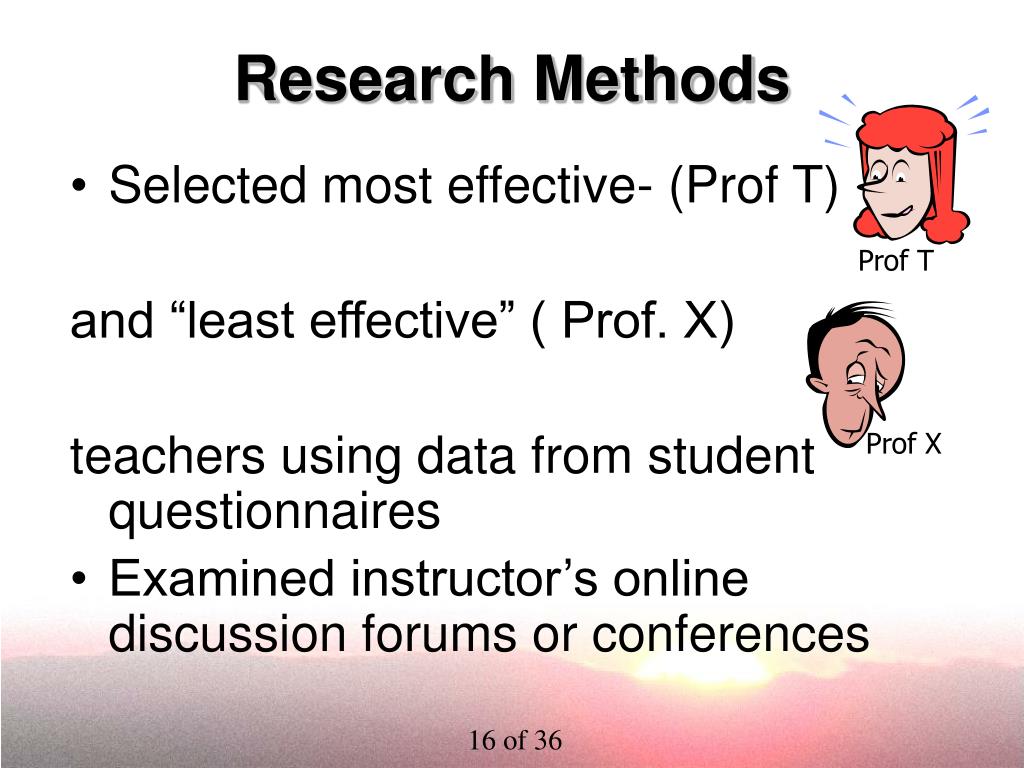 Research Methods

• Selected most effective- (Prof T)

Prof T

and “least effective” ( Prof. X)

Prof X

teachers using data from student questionnaires

• Examined instructor’s online discussion forums or conferences

16 of 36